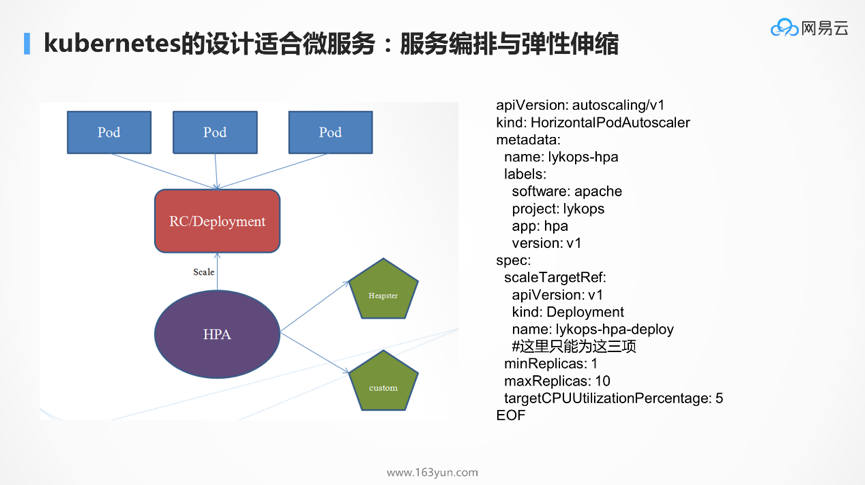 kubernetes的设计适合微服务：服务编排与弹性伸缩

网易云

Pod
Pod
Pod
RC/Deployment
Scale
HPA
Heapster
custom

apiVersion: autoscaling/v1
kind: HorizontalPodAutoscaler
metadata:
  name: lykops-hpa
  labels:
    software: apache
    project: lykops
    app: hpa
    version: v1
spec:
  scaleTargetRef:
    apiVersion: v1
    kind: Deployment
    name: lykops-hpa-deploy
    #这里只能为这三项
  minReplicas: 1
  maxReplicas: 10
  targetCPUUtilizationPercentage: 5
EOF

www.163yun.com